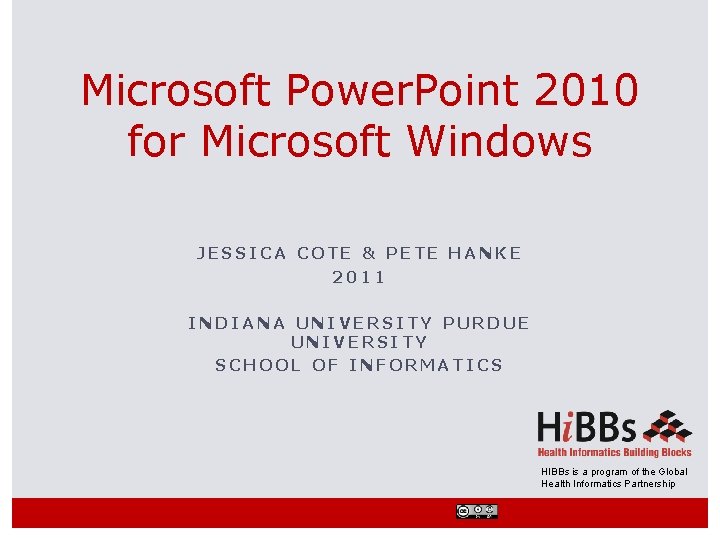 Microsoft PowerPoint 2010 for Microsoft Windows

JESSICA COTE & PETE HANKE
2011

INDIANA UNIVERSITY PURDUE UNIVERSITY
SCHOOL OF INFORMATICS

HiBBs
Health Informatics Building Blocks

HIBBs is a program of the Global Health Informatics Partnership